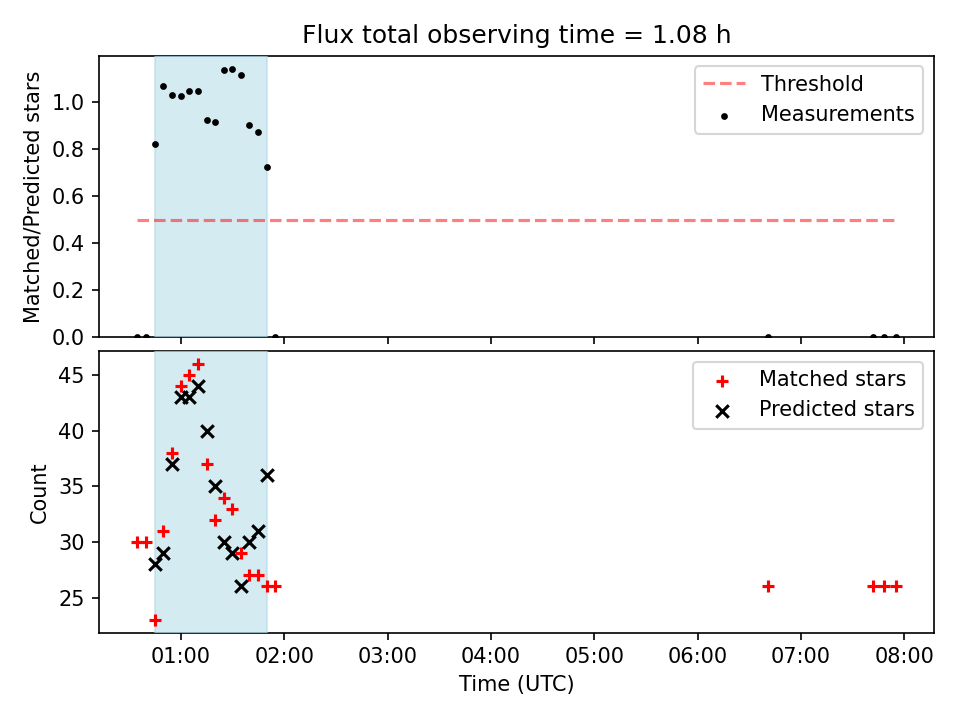 Flux total observing time = 1.08 h

Matched/Predicted stars

1.0
0.8
0.6
0.4
0.2
0.0

Threshold
Measurements

Count

45
40
35
30
25

Matched stars
Predicted stars

01:00
02:00
03:00
04:00
05:00
06:00
07:00
08:00

Time (UTC)